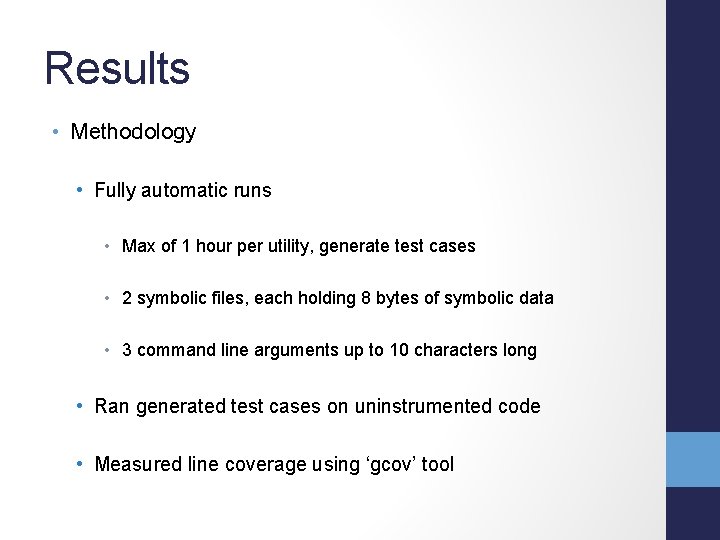 Results

• Methodology

• Fully automatic runs

• Max of 1 hour per utility, generate test cases

• 2 symbolic files, each holding 8 bytes of symbolic data

• 3 command line arguments up to 10 characters long

• Ran generated test cases on uninstrumented code

• Measured line coverage using ‘gcov’ tool